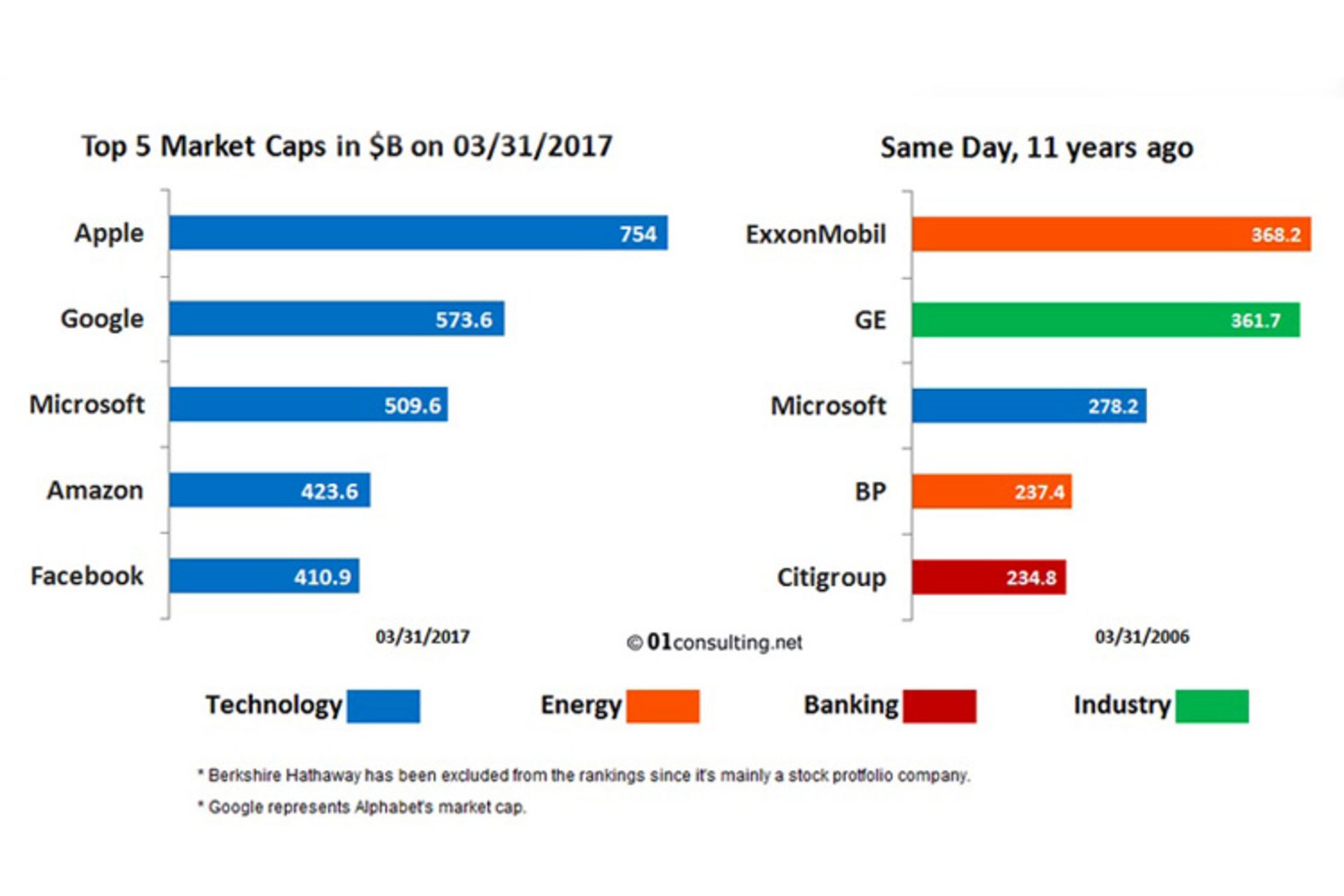 Top 5 Market Caps in $B on 03/31/2017

Apple 754
Google 573.6
Microsoft 509.6
Amazon 423.6
Facebook 410.9

03/31/2017

Same Day, 11 years ago

ExxonMobil 368.2
GE 361.7
Microsoft 278.2
BP 237.4
Citigroup 234.8

03/31/2006

© 01consulting.net

Technology Energy Banking Industry

* Berkshire Hathaway has been excluded from the rankings since it's mainly a stock protfolio company.

* Google represents Alphabet's market cap.